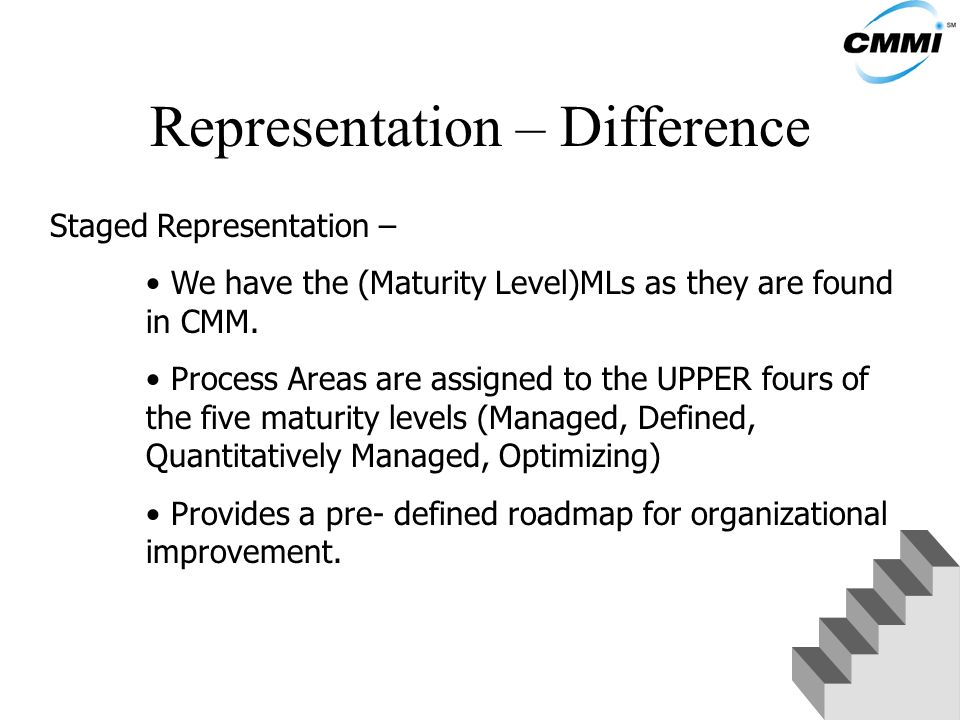 CMMI SM

Representation – Difference

Staged Representation –

• We have the (Maturity Level)MLs as they are found in CMM.

• Process Areas are assigned to the UPPER fours of the five maturity levels (Managed, Defined, Quantitatively Managed, Optimizing)

• Provides a pre- defined roadmap for organizational improvement.